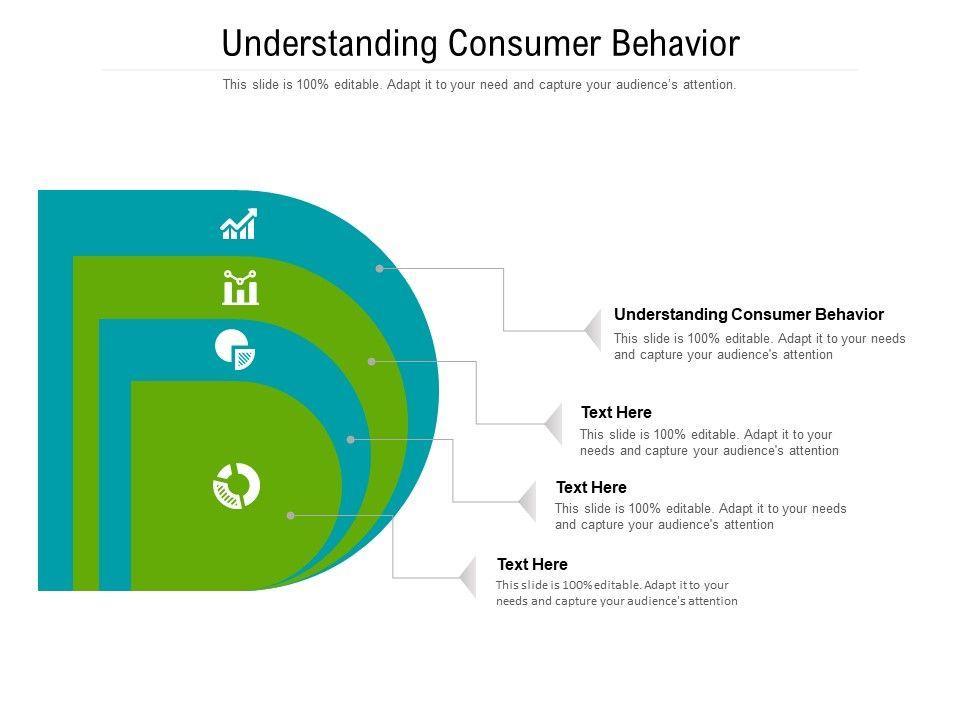 Understanding Consumer Behavior

This slide is 100% editable. Adapt it to your need and capture your audience's attention.

Understanding Consumer Behavior

This slide is 100% editable. Adapt it to your needs and capture your audience's attention

Text Here

This slide is 100% editable. Adapt it to your needs and capture your audience's attention

Text Here

This slide is 100% editable. Adapt it to your needs and capture your audience's attention

Text Here

This slide is 100% editable. Adapt it to your needs and capture your audience's attention